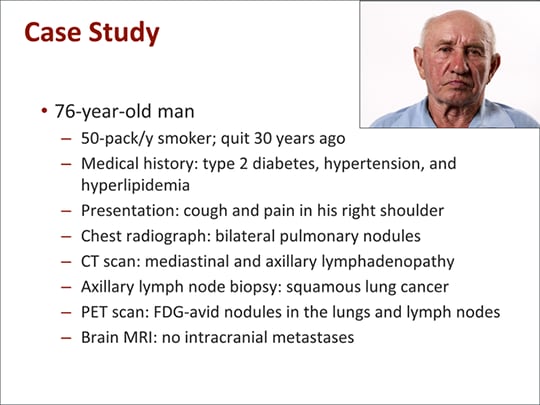 Case Study

• 76-year-old man
– 50-pack/y smoker; quit 30 years ago
– Medical history: type 2 diabetes, hypertension, and hyperlipidemia
– Presentation: cough and pain in his right shoulder
– Chest radiograph: bilateral pulmonary nodules
– CT scan: mediastinal and axillary lymphadenopathy
– Axillary lymph node biopsy: squamous lung cancer
– PET scan: FDG-avid nodules in the lungs and lymph nodes
– Brain MRI: no intracranial metastases